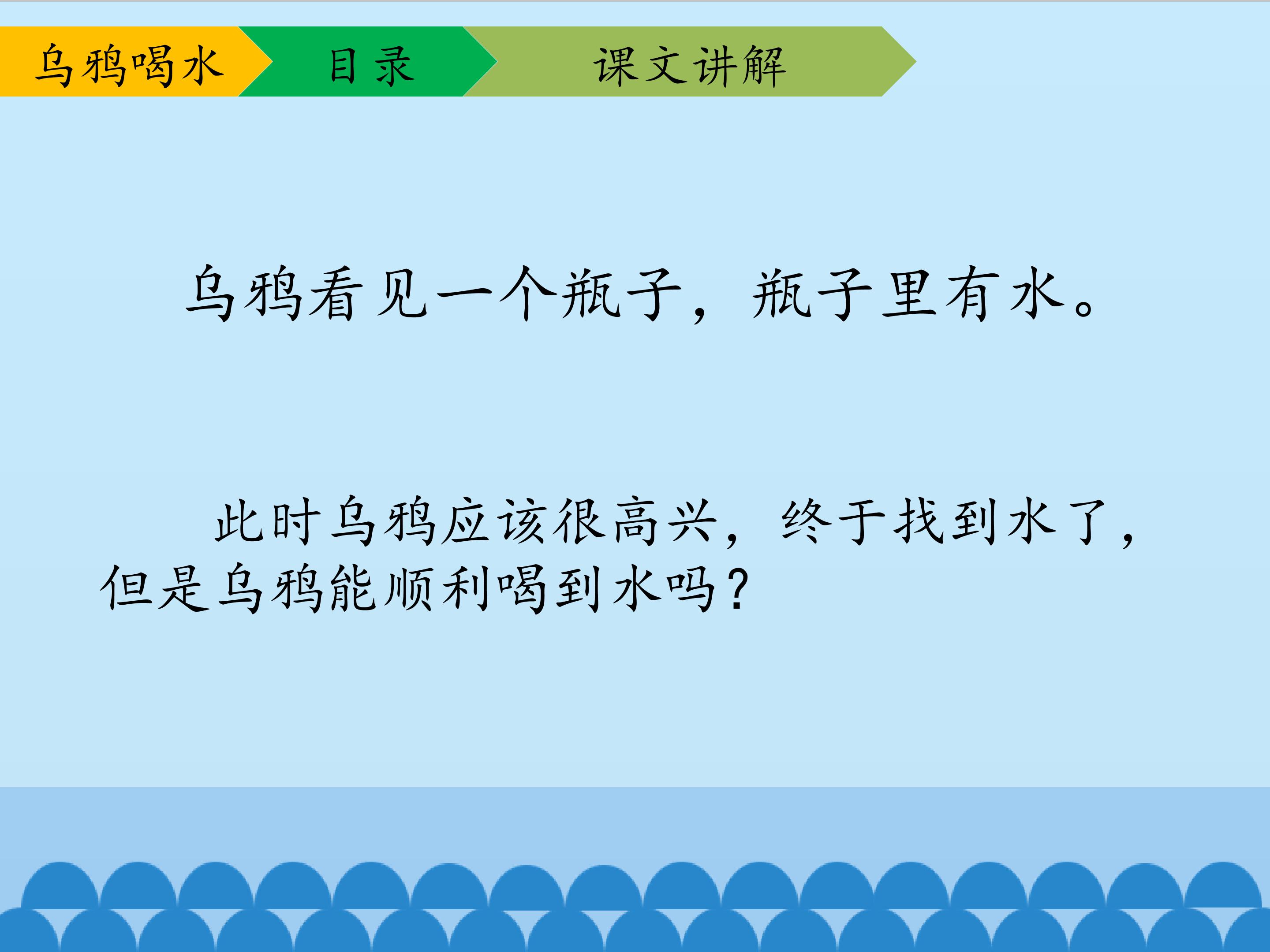 乌鸦喝水 目录 课文讲解

乌鸦看见一个瓶子，瓶子里有水。

此时乌鸦应该很高兴，终于找到水了，但是乌鸦能顺利喝到水吗？